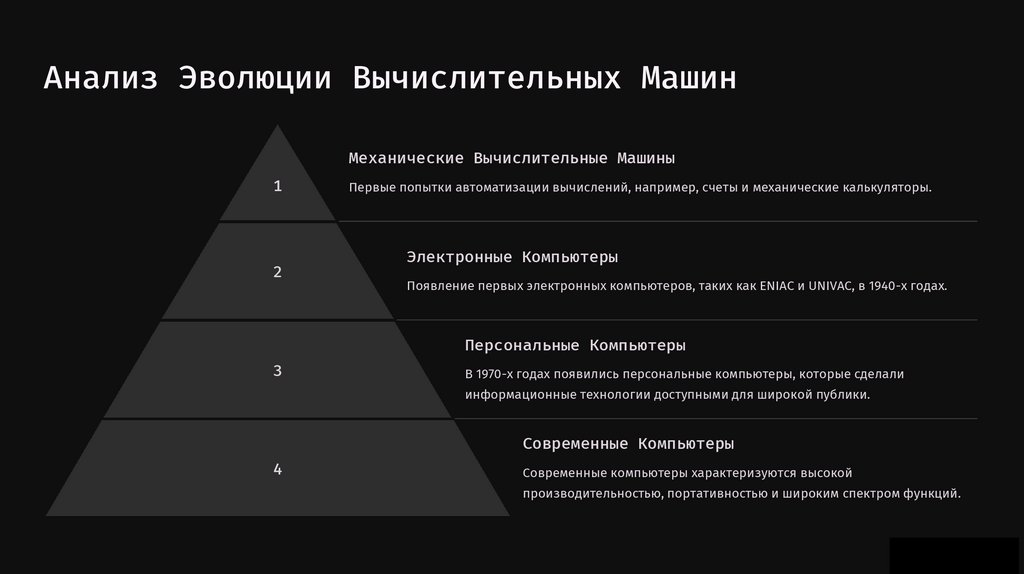 Анализ Эволюции Вычислительных Машин

1

Механические Вычислительные Машины

Первые попытки автоматизации вычислений, например, счеты и механические калькуляторы.

2

Электронные Компьютеры

Появление первых электронных компьютеров, таких как ENIAC и UNIVAC, в 1940-х годах.

3

Персональные Компьютеры

В 1970-х годах появились персональные компьютеры, которые сделали информационные технологии доступными для широкой публики.

4

Современные Компьютеры

Современные компьютеры характеризуются высокой производительностью, портативностью и широким спектром функций.